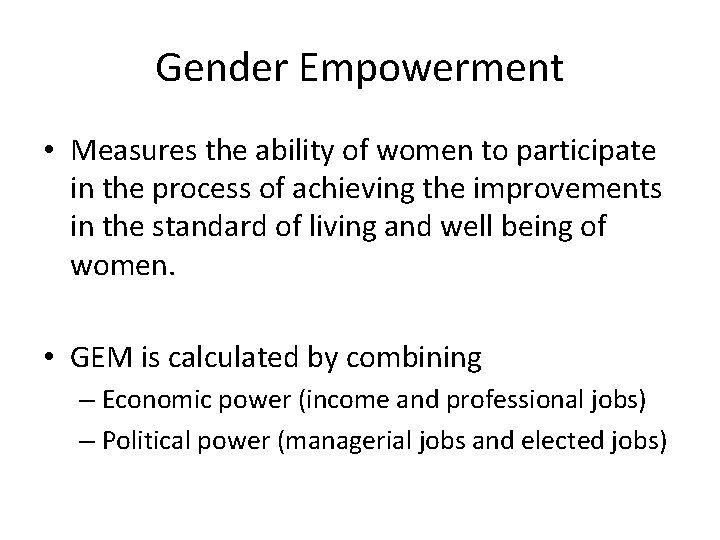 Gender Empowerment

• Measures the ability of women to participate in the process of achieving the improvements in the standard of living and well being of women.

• GEM is calculated by combining
– Economic power (income and professional jobs)
– Political power (managerial jobs and elected jobs)